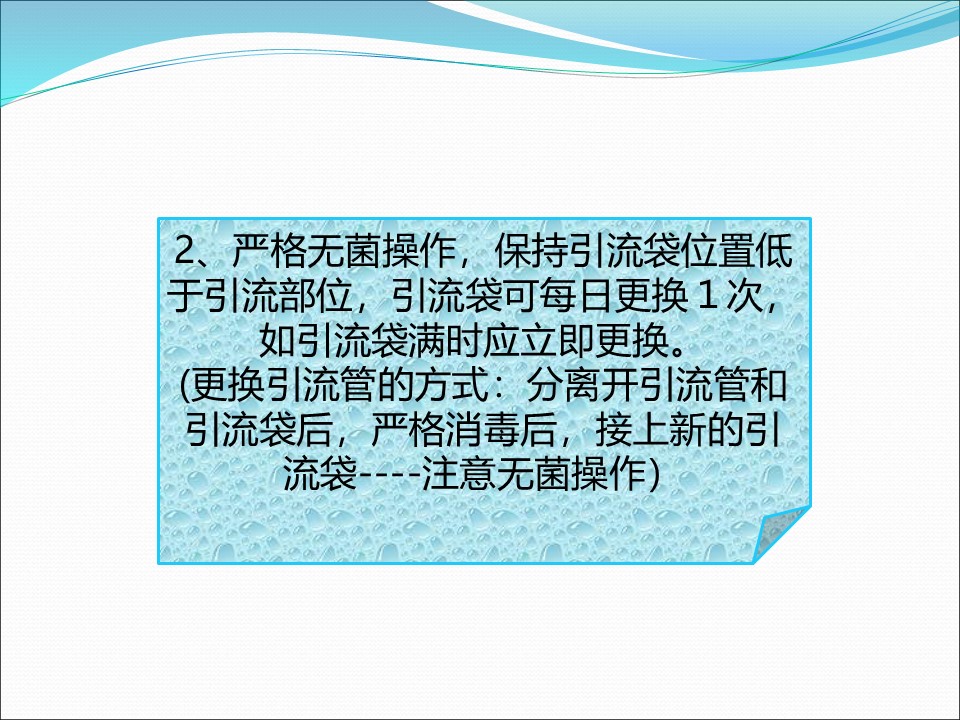 2、严格无菌操作，保持引流袋位置低于引流部位，引流袋可每日更换１次，如引流袋满时应立即更换。
(更换引流管的方式：分离开引流管和引流袋后，严格消毒后，接上新的引流袋----注意无菌操作)